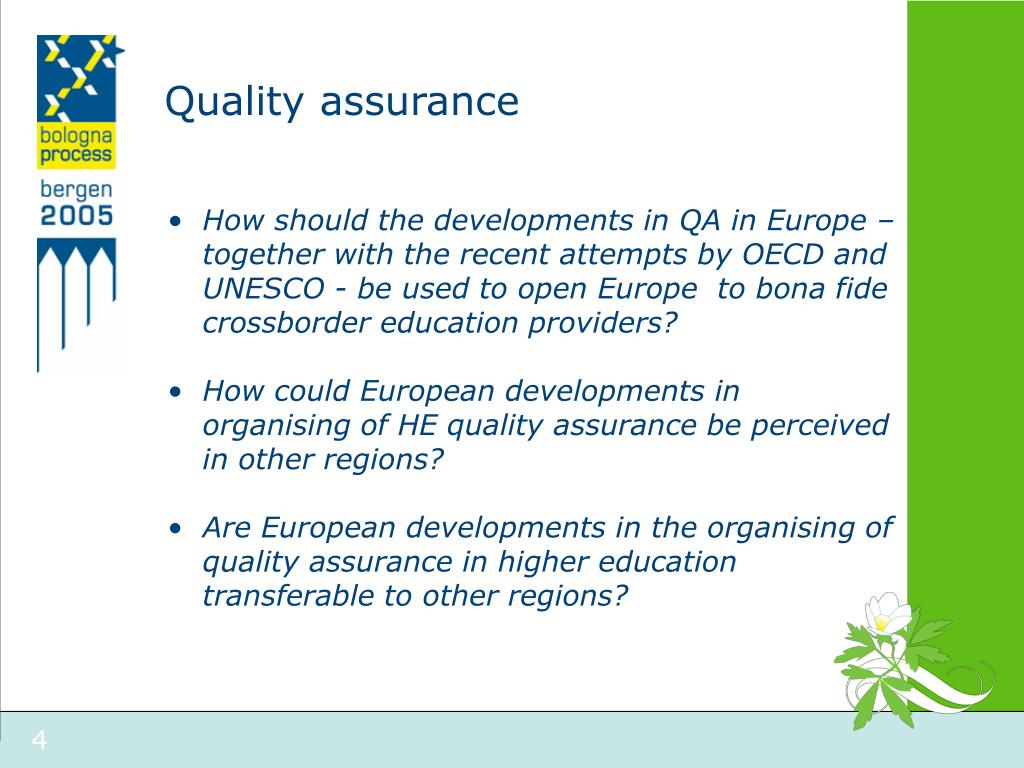 bologna process
bergen 2005

Quality assurance

• How should the developments in QA in Europe – together with the recent attempts by OECD and UNESCO - be used to open Europe to bona fide crossborder education providers?

• How could European developments in organising of HE quality assurance be perceived in other regions?

• Are European developments in the organising of quality assurance in higher education transferable to other regions?

4